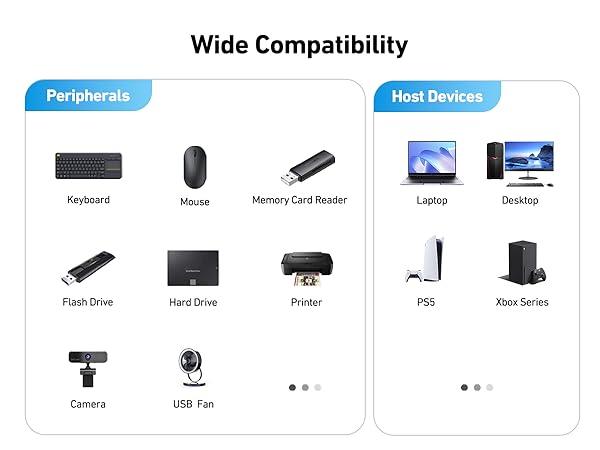 Wide Compatibility

Peripherals

Keyboard

Mouse

Memory Card Reader

Flash Drive

Hard Drive

Printer

Camera

USB Fan

Host Devices

Laptop

Desktop

PS5

Xbox Series